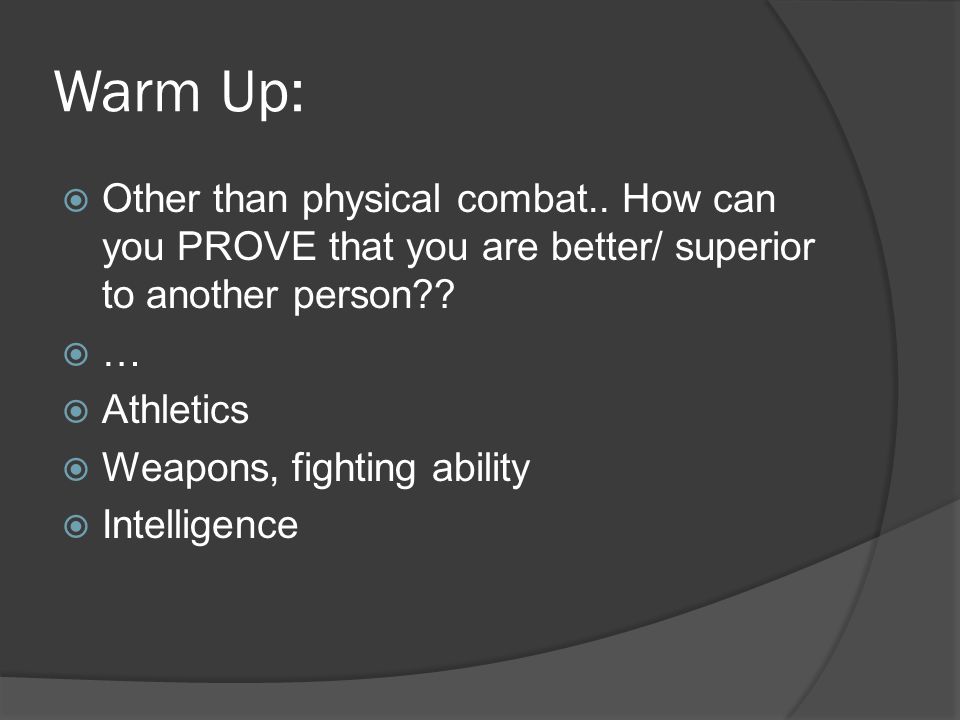 Warm Up:

Other than physical combat.. How can you PROVE that you are better/ superior to another person??

…

Athletics

Weapons, fighting ability

Intelligence